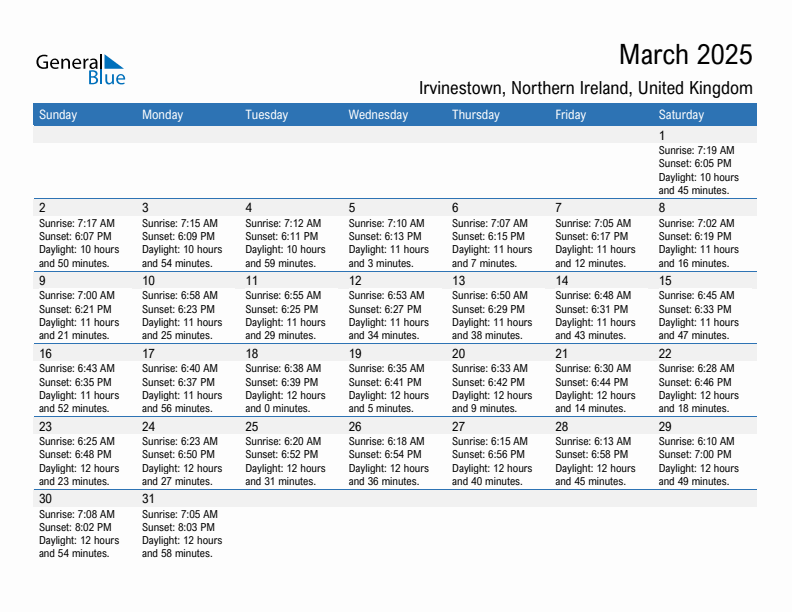 General Blue

March 2025

Irvinestown, Northern Ireland, United Kingdom

| Sunday | Monday | Tuesday | Wednesday | Thursday | Friday | Saturday |
|---|---|---|---|---|---|---|
| | | | | | | 1 Sunrise: 7:19 AM Sunset: 6:05 PM Daylight: 10 hours and 45 minutes. |
| 2 Sunrise: 7:17 AM Sunset: 6:07 PM Daylight: 10 hours and 50 minutes. | 3 Sunrise: 7:15 AM Sunset: 6:09 PM Daylight: 10 hours and 54 minutes. | 4 Sunrise: 7:12 AM Sunset: 6:11 PM Daylight: 10 hours and 59 minutes. | 5 Sunrise: 7:10 AM Sunset: 6:13 PM Daylight: 11 hours and 3 minutes. | 6 Sunrise: 7:07 AM Sunset: 6:15 PM Daylight: 11 hours and 7 minutes. | 7 Sunrise: 7:05 AM Sunset: 6:17 PM Daylight: 11 hours and 12 minutes. | 8 Sunrise: 7:02 AM Sunset: 6:19 PM Daylight: 11 hours and 16 minutes. |
| 9 Sunrise: 7:00 AM Sunset: 6:21 PM Daylight: 11 hours and 21 minutes. | 10 Sunrise: 6:58 AM Sunset: 6:23 PM Daylight: 11 hours and 25 minutes. | 11 Sunrise: 6:55 AM Sunset: 6:25 PM Daylight: 11 hours and 29 minutes. | 12 Sunrise: 6:53 AM Sunset: 6:27 PM Daylight: 11 hours and 34 minutes. | 13 Sunrise: 6:50 AM Sunset: 6:29 PM Daylight: 11 hours and 38 minutes. | 14 Sunrise: 6:48 AM Sunset: 6:31 PM Daylight: 11 hours and 43 minutes. | 15 Sunrise: 6:45 AM Sunset: 6:33 PM Daylight: 11 hours and 47 minutes. |
| 16 Sunrise: 6:43 AM Sunset: 6:35 PM Daylight: 11 hours and 52 minutes. | 17 Sunrise: 6:40 AM Sunset: 6:37 PM Daylight: 11 hours and 56 minutes. | 18 Sunrise: 6:38 AM Sunset: 6:39 PM Daylight: 12 hours and 0 minutes. | 19 Sunrise: 6:35 AM Sunset: 6:41 PM Daylight: 12 hours and 5 minutes. | 20 Sunrise: 6:33 AM Sunset: 6:42 PM Daylight: 12 hours and 9 minutes. | 21 Sunrise: 6:30 AM Sunset: 6:44 PM Daylight: 12 hours and 14 minutes. | 22 Sunrise: 6:28 AM Sunset: 6:46 PM Daylight: 12 hours and 18 minutes. |
| 23 Sunrise: 6:25 AM Sunset: 6:48 PM Daylight: 12 hours and 23 minutes. | 24 Sunrise: 6:23 AM Sunset: 6:50 PM Daylight: 12 hours and 27 minutes. | 25 Sunrise: 6:20 AM Sunset: 6:52 PM Daylight: 12 hours and 31 minutes. | 26 Sunrise: 6:18 AM Sunset: 6:54 PM Daylight: 12 hours and 36 minutes. | 27 Sunrise: 6:15 AM Sunset: 6:56 PM Daylight: 12 hours and 40 minutes. | 28 Sunrise: 6:13 AM Sunset: 6:58 PM Daylight: 12 hours and 45 minutes. | 29 Sunrise: 6:10 AM Sunset: 7:00 PM Daylight: 12 hours and 49 minutes. |
| 30 Sunrise: 7:08 AM Sunset: 8:02 PM Daylight: 12 hours and 54 minutes. | 31 Sunrise: 7:05 AM Sunset: 8:03 PM Daylight: 12 hours and 58 minutes. | | | | | |